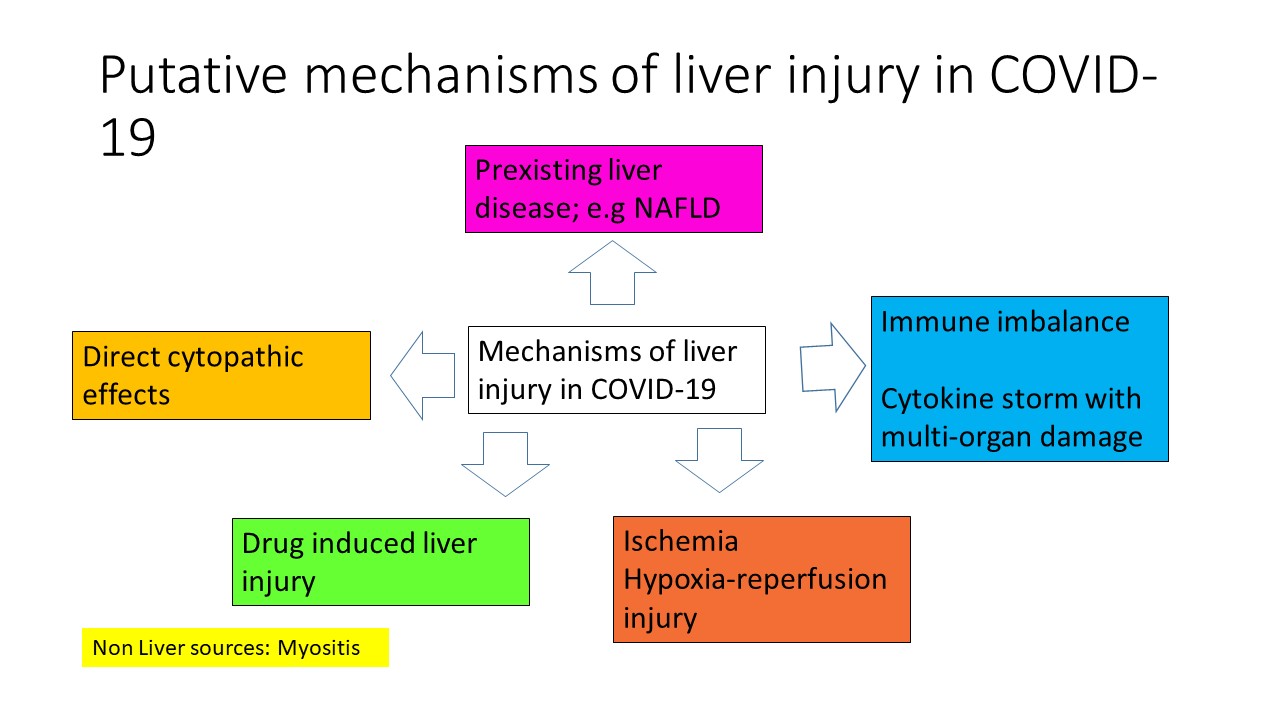 Putative mechanisms of liver injury in COVID-19

Prexisting liver disease; e.g NAFLD

Direct cytopathic effects

Mechanisms of liver injury in COVID-19

Immune imbalance

Cytokine storm with multi-organ damage

Drug induced liver injury

Ischemia Hypoxia-reperfusion injury

Non Liver sources: Myositis